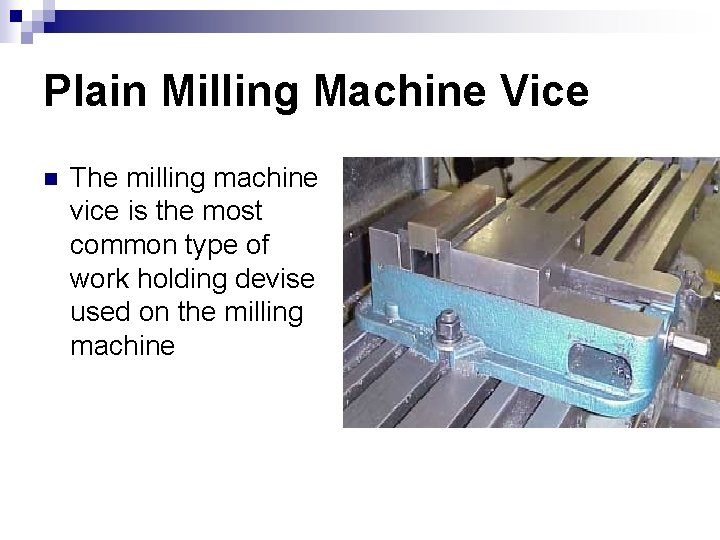 Plain Milling Machine Vice

The milling machine vice is the most common type of work holding devise used on the milling machine